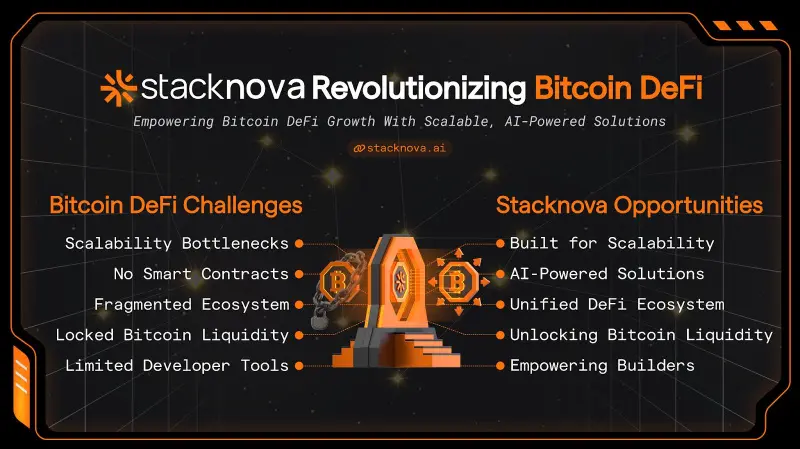 stacknova Revolutionizing Bitcoin DeFi

Empowering Bitcoin DeFi Growth With Scalable, AI-Powered Solutions

@stacknova.ai

Bitcoin DeFi Challenges

Scalability Bottlenecks
No Smart Contracts
Fragmented Ecosystem
Locked Bitcoin Liquidity
Limited Developer Tools

Stacknova Opportunities

Built for Scalability
AI-Powered Solutions
Unified DeFi Ecosystem
Unlocking Bitcoin Liquidity
Empowering Builders